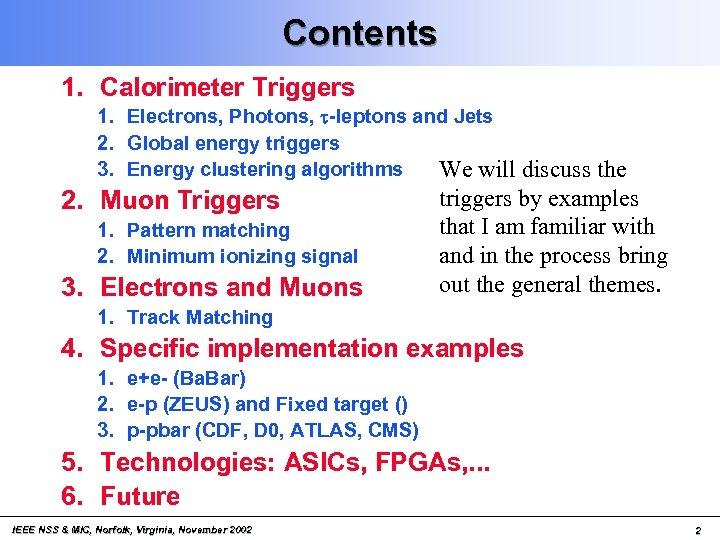 Contents

1. Calorimeter Triggers
   1. Electrons, Photons, $\tau$-leptons and Jets
   2. Global energy triggers
   3. Energy clustering algorithms
2. Muon Triggers
   1. Pattern matching
   2. Minimum ionizing signal
3. Electrons and Muons
   1. Track Matching
4. Specific implementation examples
   1. e+e- (BaBar)
   2. e-p (ZEUS) and Fixed target ()
   3. p-pbar (CDF, D0, ATLAS, CMS)
5. Technologies: ASICs, FPGAs,...
6. Future

We will discuss the triggers by examples that I am familiar with and in the process bring out the general themes.

IEEE NSS & MIC, Norfolk, Virginia, November 2002

2